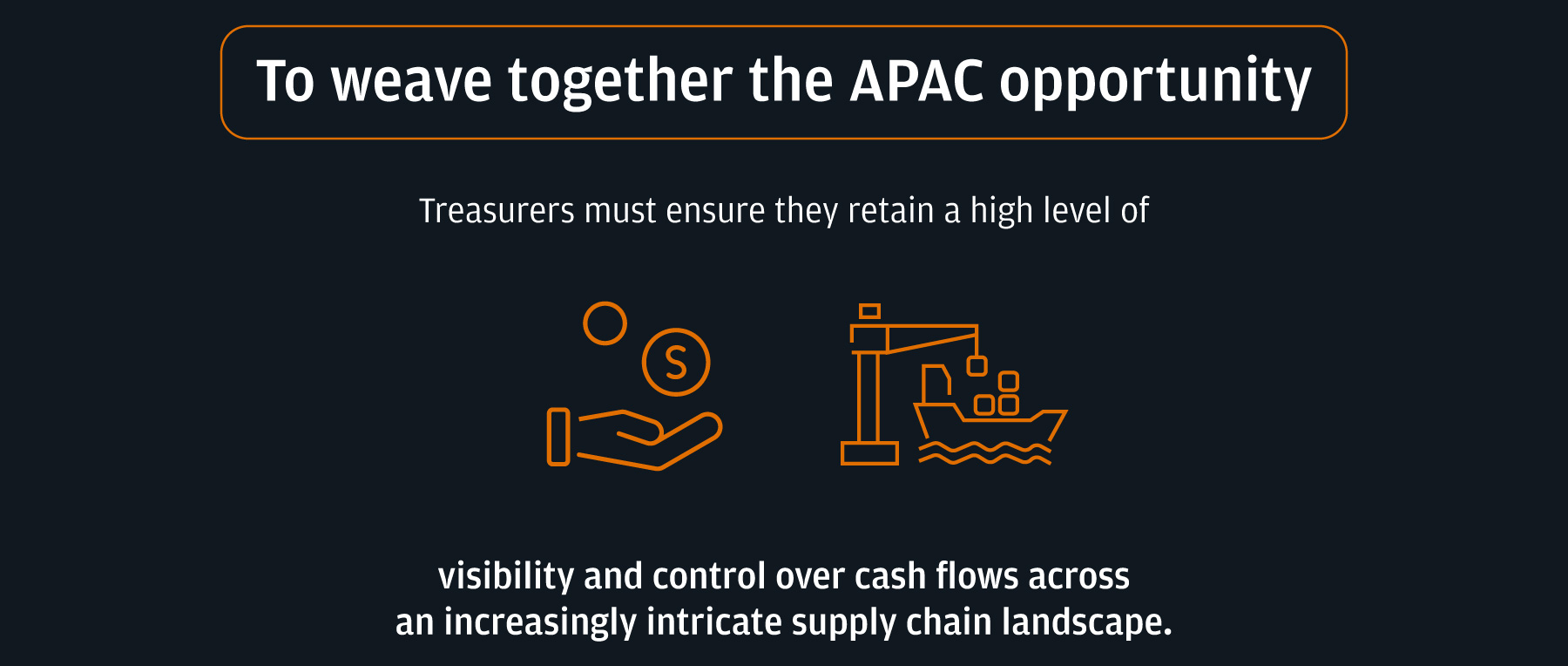 To weave together the APAC opportunity

Treasurers must ensure they retain a high level of

S

visibility and control over cash flows across an increasingly intricate supply chain landscape.